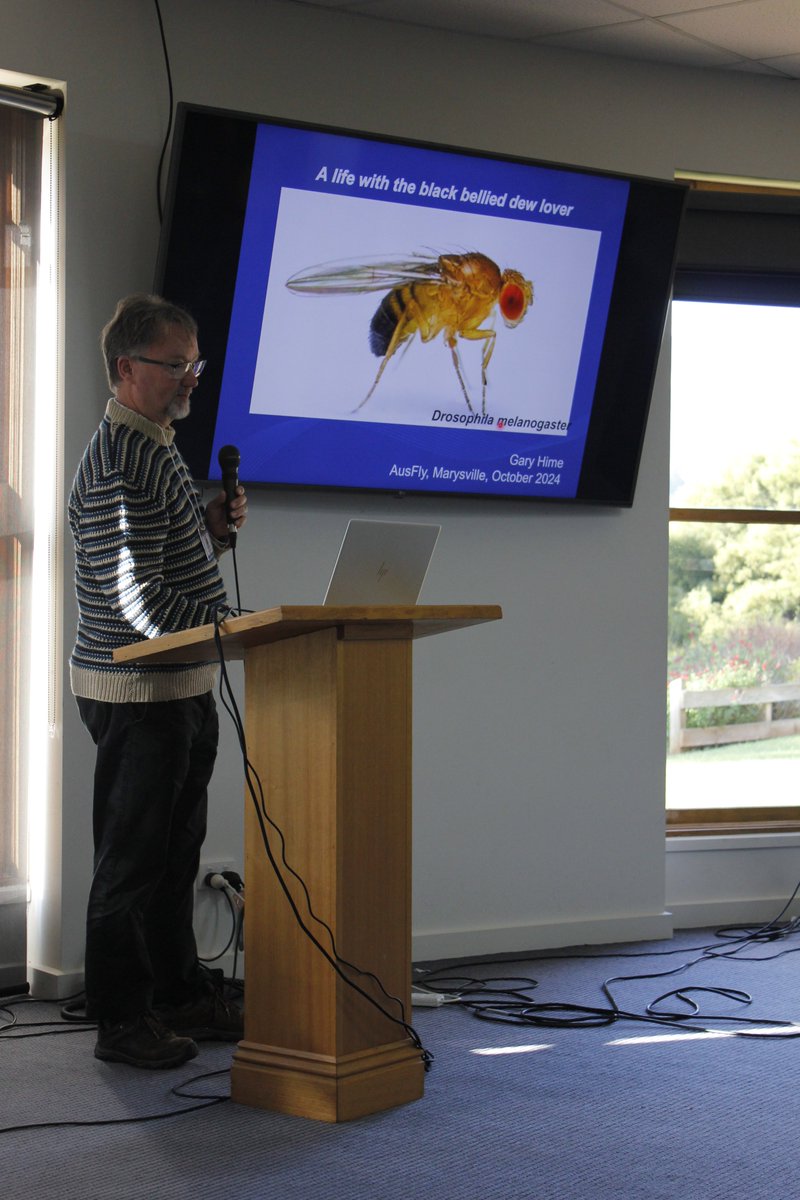 A life with the black bellied dew lover

Drosophila melanogaster

Gary Hime
AusFly, Marysville, October 2024

hp